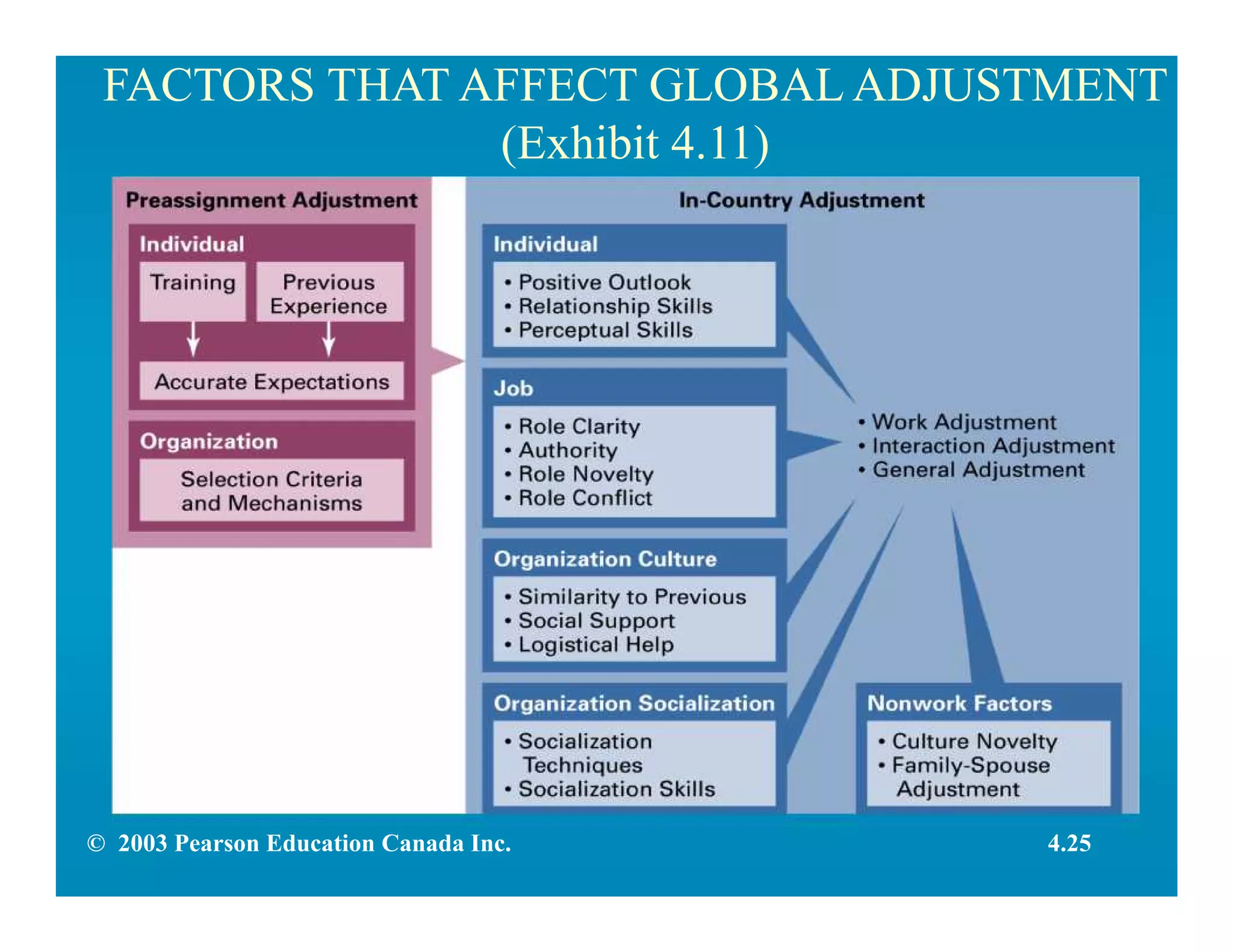 FACTORS THAT AFFECT GLOBAL ADJUSTMENT (Exhibit 4.11)

Preassignment Adjustment

Individual

Training

Previous Experience

Accurate Expectations

Organization

Selection Criteria and Mechanisms

In-Country Adjustment

Individual

• Positive Outlook
• Relationship Skills
• Perceptual Skills

Job

• Role Clarity
• Authority
• Role Novelty
• Role Conflict

Organization Culture

• Similarity to Previous
• Social Support
• Logistical Help

Organization Socialization

• Socialization Techniques
• Socialization Skills

• Work Adjustment
• Interaction Adjustment
• General Adjustment

Nonwork Factors

• Culture Novelty
• Family-Spouse Adjustment

© 2003 Pearson Education Canada Inc.

4.25